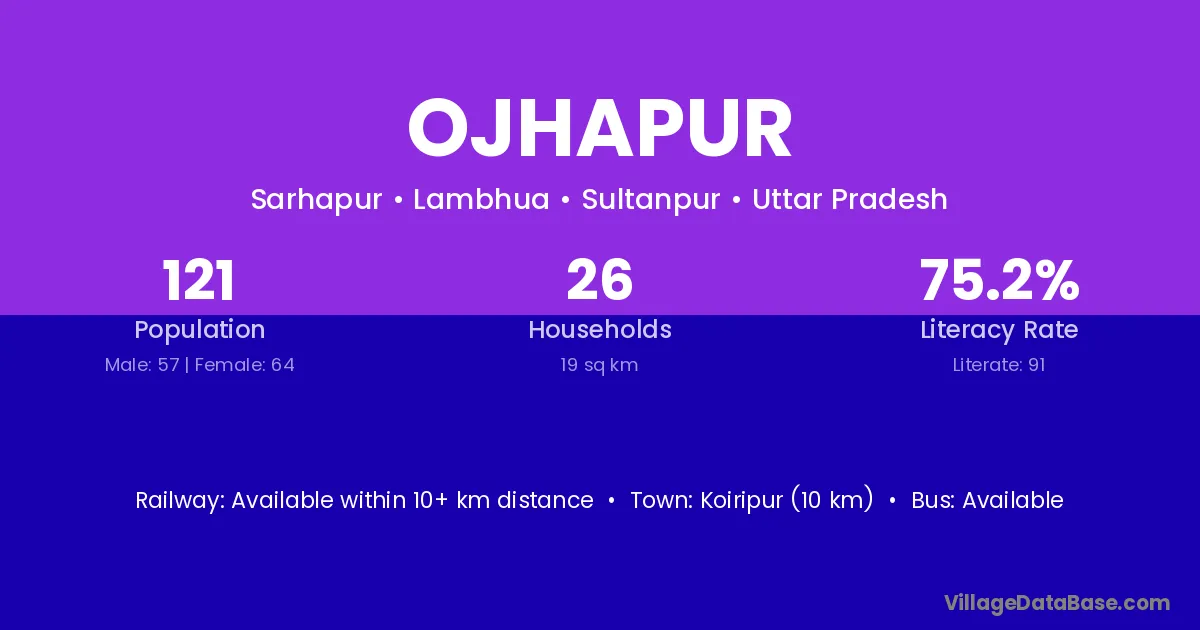 OJHAPUR

Sarhapur • Lambhua • Sultanpur • Uttar Pradesh

121
Population
Male: 57 | Female: 64

26
Households
19 sq km

75.2%
Literacy Rate
Literate: 91

Railway: Available within 10+ km distance • Town: Koiripur (10 km) • Bus: Available

VillageDataBase.com